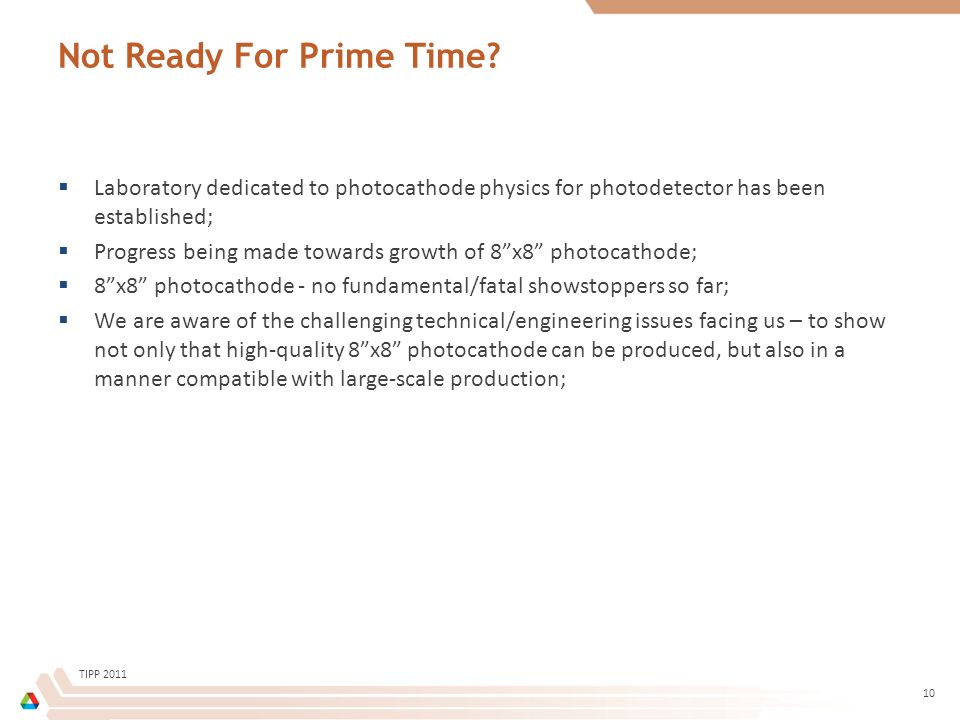 Not Ready For Prime Time?

▪ Laboratory dedicated to photocathode physics for photodetector has been established;

▪ Progress being made towards growth of 8”x8” photocathode;

▪ 8”x8” photocathode - no fundamental/fatal showstoppers so far;

▪ We are aware of the challenging technical/engineering issues facing us – to show not only that high-quality 8”x8” photocathode can be produced, but also in a manner compatible with large-scale production;

TIPP 2011

10